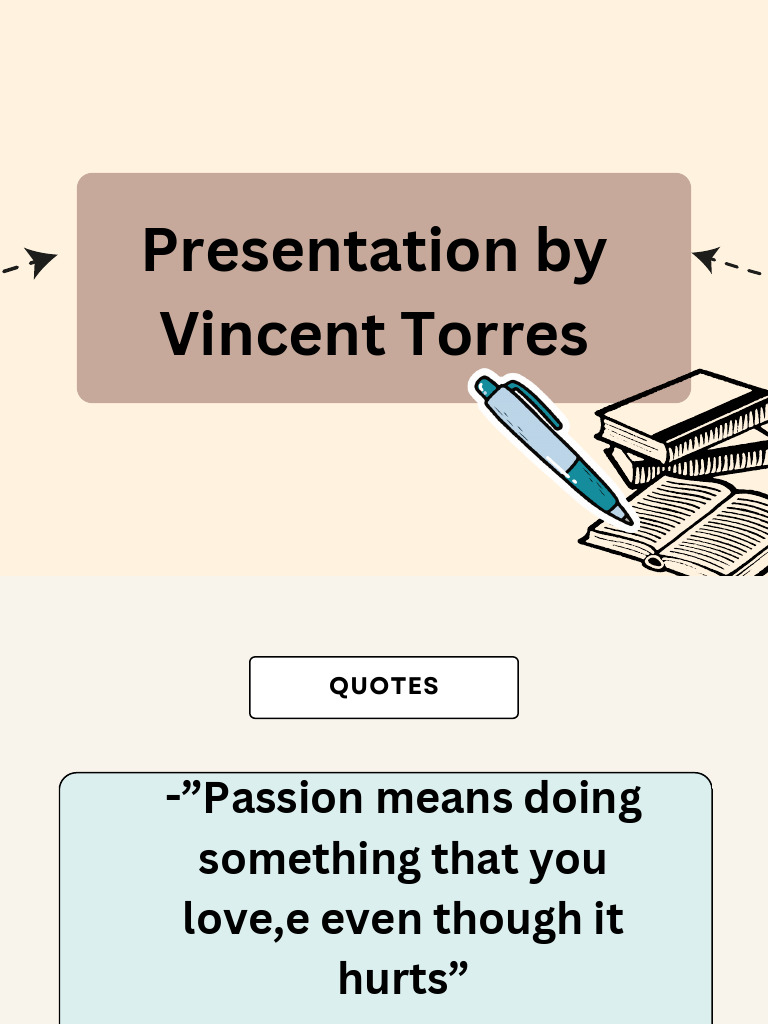 Presentation by Vincent Torres

QUOTES

-”Passion means doing something that you love,e even though it hurts”